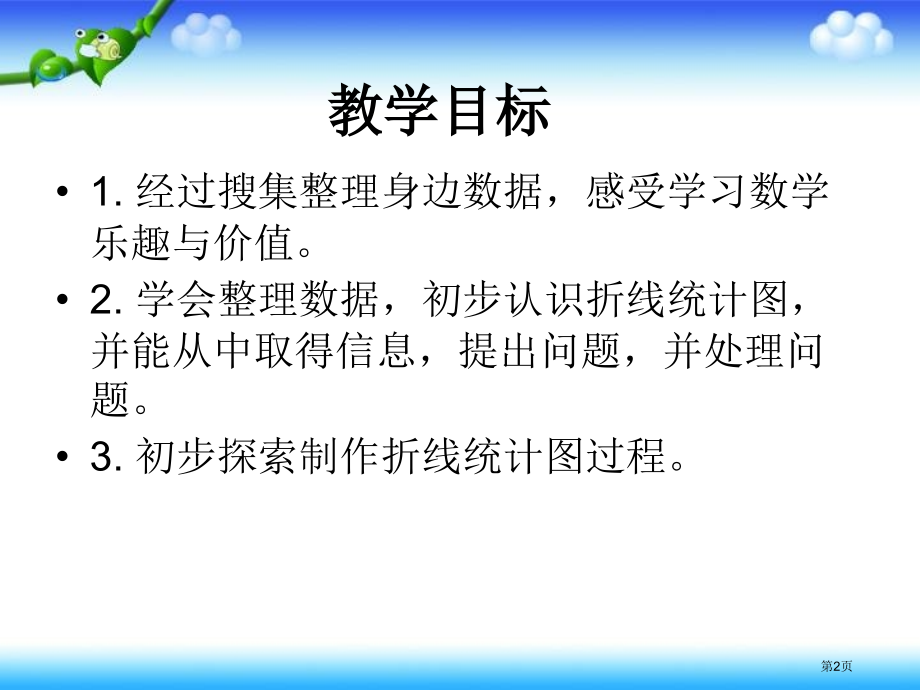 教学目标

• 1. 经过搜集整理身边数据，感受学习数学乐趣与价值。

• 2. 学会整理数据，初步认识折线统计图，并能从中取得信息，提出问题，并处理问题。

• 3. 初步探索制作折线统计图过程。

第2页